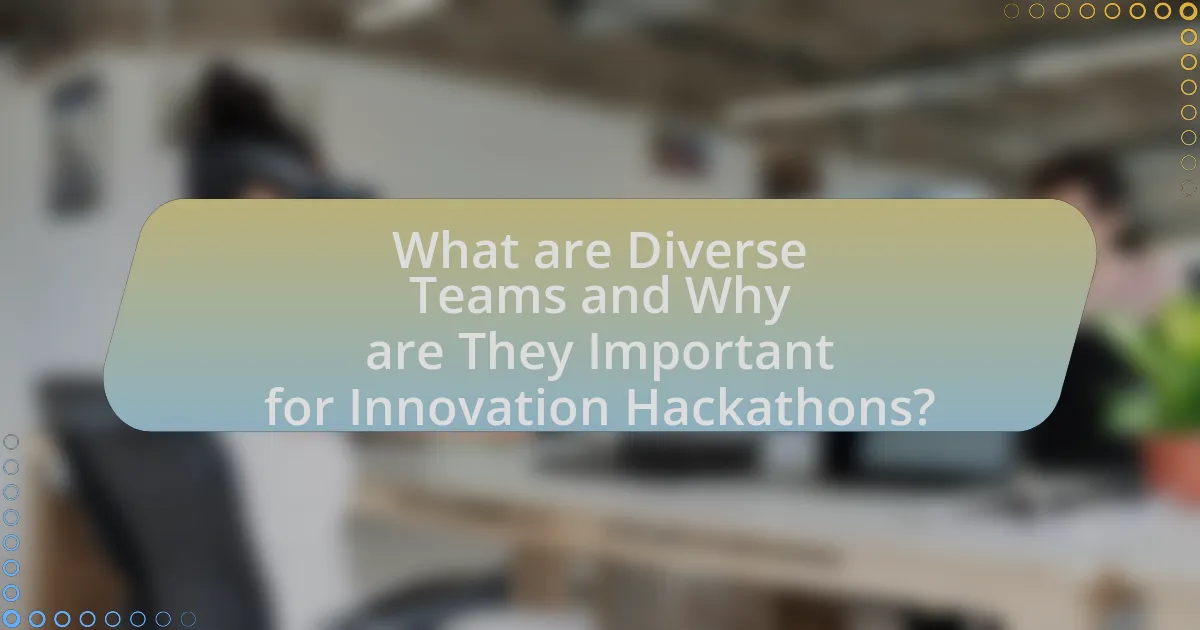 What are Diverse Teams and Why are They Important for Innovation Hackathons?